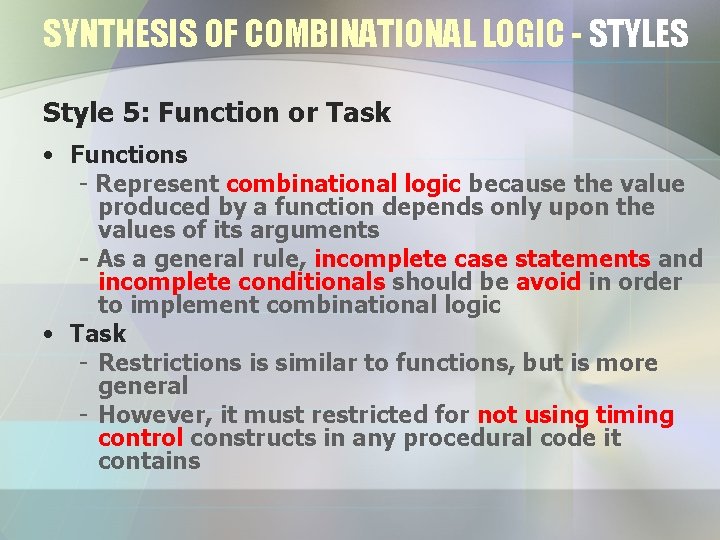 SYNTHESIS OF COMBINATIONAL LOGIC - STYLES

Style 5: Function or Task

• Functions
- Represent combinational logic because the value produced by a function depends only upon the values of its arguments
- As a general rule, incomplete case statements and incomplete conditionals should be avoid in order to implement combinational logic

• Task
- Restrictions is similar to functions, but is more general
- However, it must restricted for not using timing control constructs in any procedural code it contains